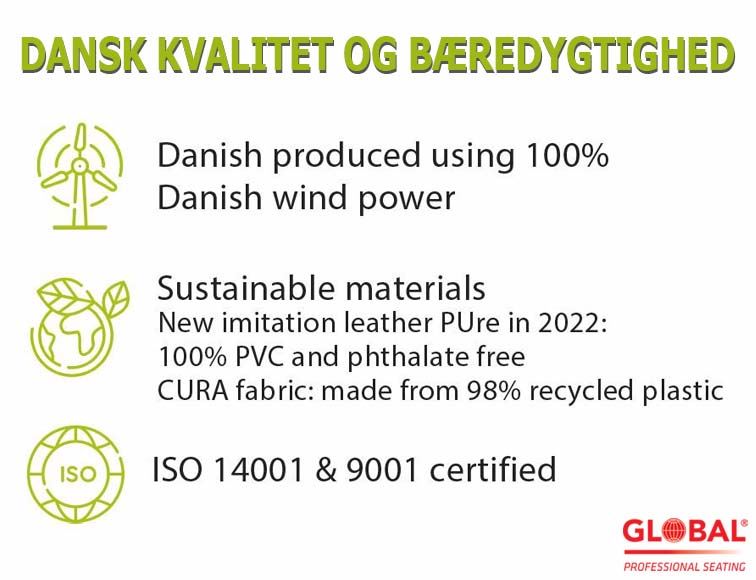 DANSK KVALITET OG BÆREDYGTIGHED

Danish produced using 100% Danish wind power

Sustainable materials
New imitation leather PUre in 2022:
100% PVC and phthalate free
CURA fabric: made from 98% recycled plastic

ISO

ISO 14001 & 9001 certified

GLOBAL®
PROFESSIONAL SEATING